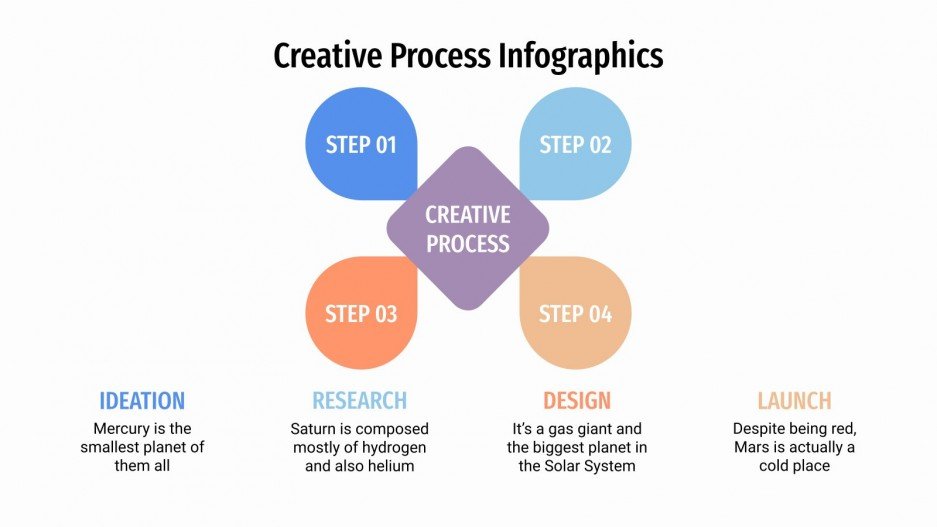 Creative Process Infographics

STEP 01

STEP 02

CREATIVE PROCESS

STEP 03

STEP 04

IDEATION
Mercury is the smallest planet of them all

RESEARCH
Saturn is composed mostly of hydrogen and also helium

DESIGN
It's a gas giant and the biggest planet in the Solar System

LAUNCH
Despite being red, Mars is actually a cold place